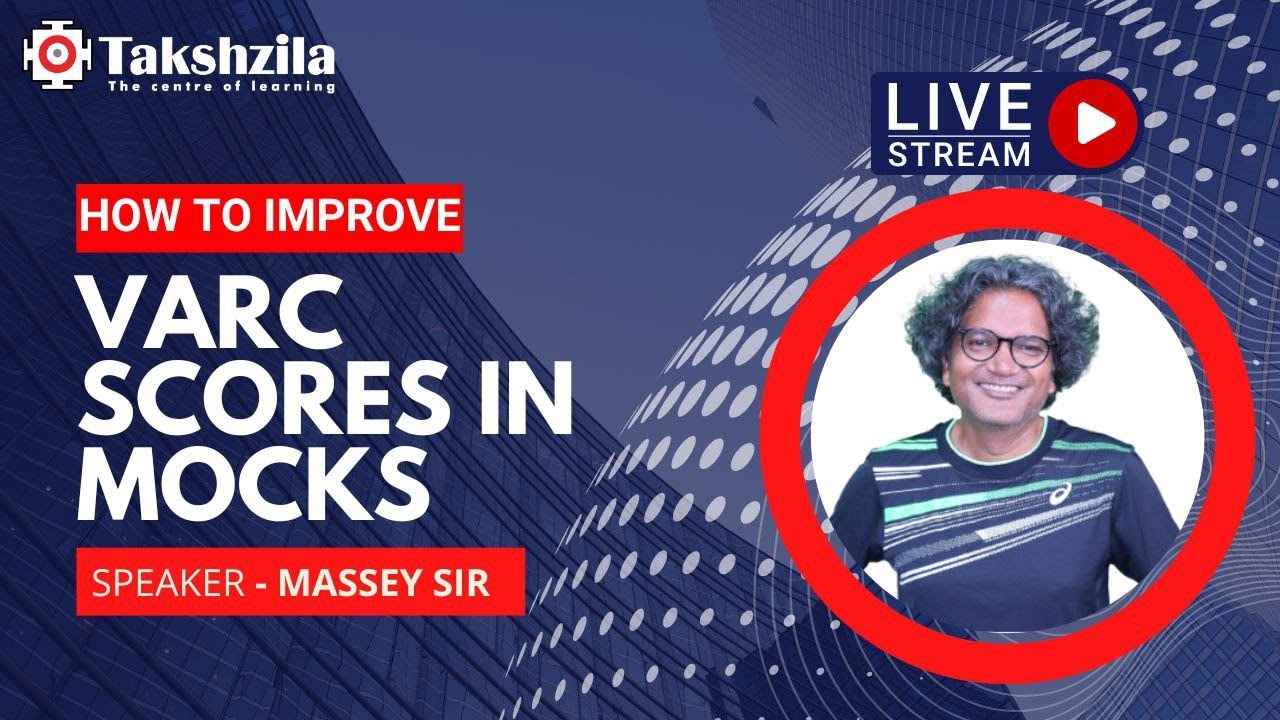 Takshzila
The centre of learning

LIVE
STREAM

HOW TO IMPROVE

VARC SCORES IN MOCKS

SPEAKER - MASSEY SIR